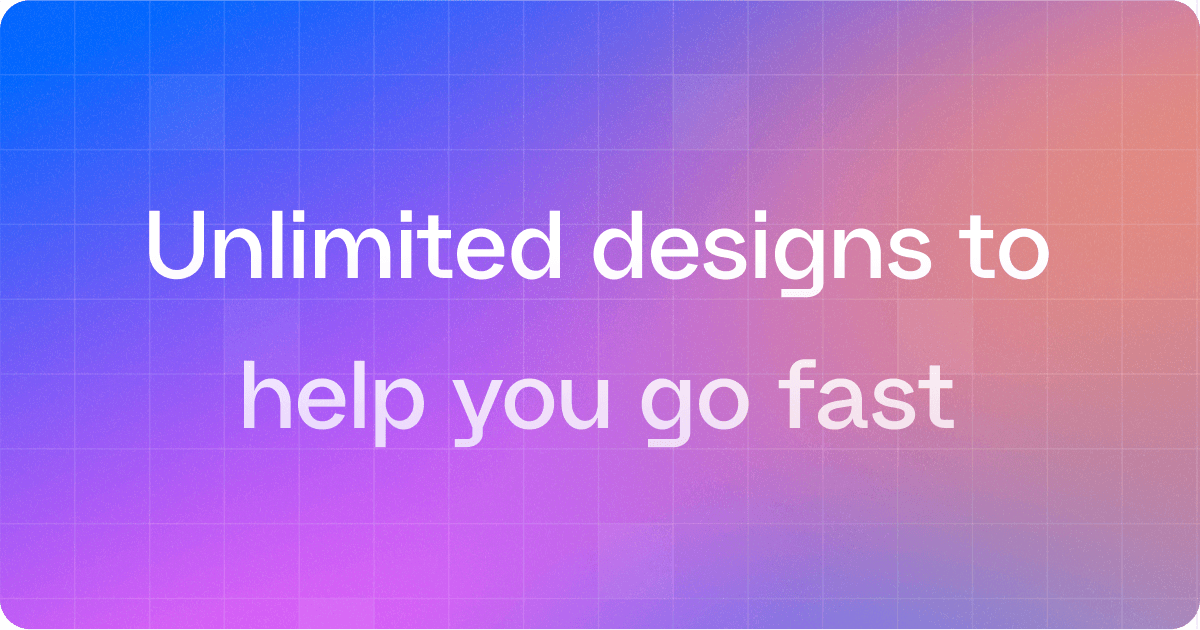 Unlimited designs to help you go fast